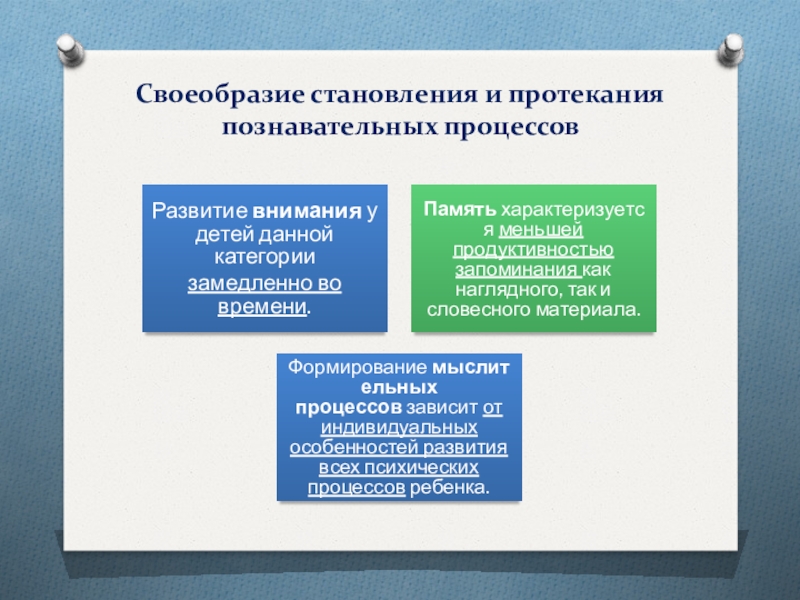 Своеобразие становления и протекания познавательных процессов

Развитие внимания у детей данной категории замедленно во времени.

Память характеризуется меньшей продуктивностью запоминания как наглядного, так и словесного материала.

Формирование мыслительных процессов зависит от индивидуальных особенностей развития всех психических процессов ребенка.